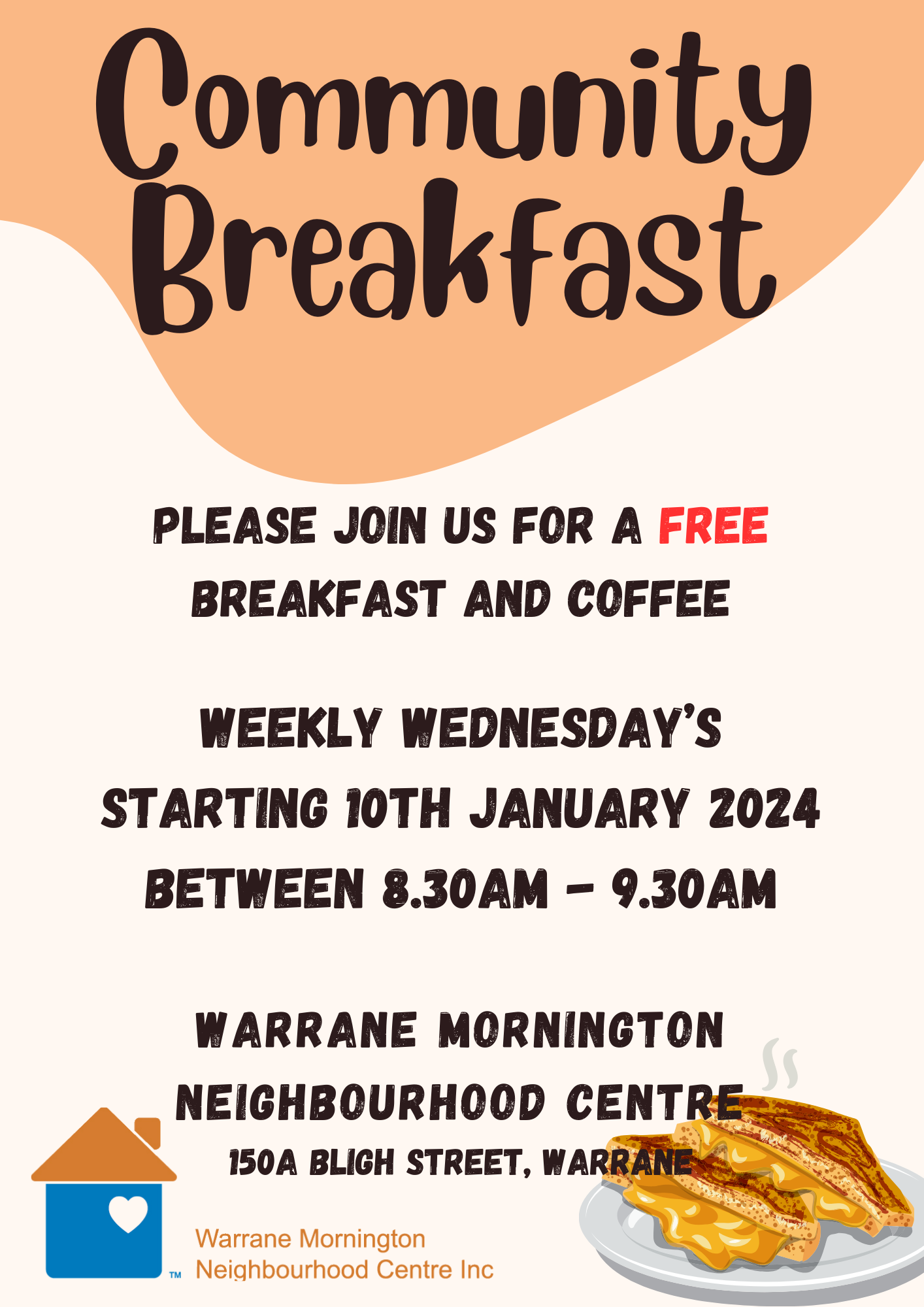 Community Breakfast

PLEASE JOIN US FOR A FREE BREAKFAST AND COFFEE

WEEKLY WEDNESDAY'S
STARTING 10TH JANUARY 2024
BETWEEN 8.30AM - 9.30AM

WARRANE MORNINGTON NEIGHBOURHOOD CENTRE
150A BLIGH STREET, WARRANE

™ Warrane Mornington Neighbourhood Centre Inc